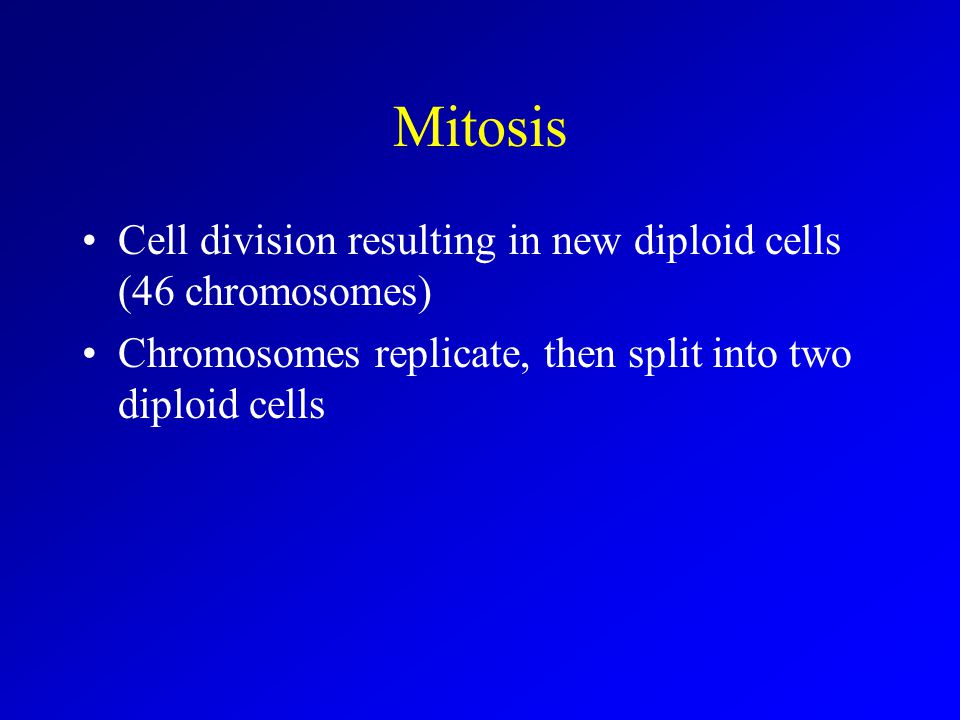 Mitosis

• Cell division resulting in new diploid cells (46 chromosomes)
• Chromosomes replicate, then split into two diploid cells